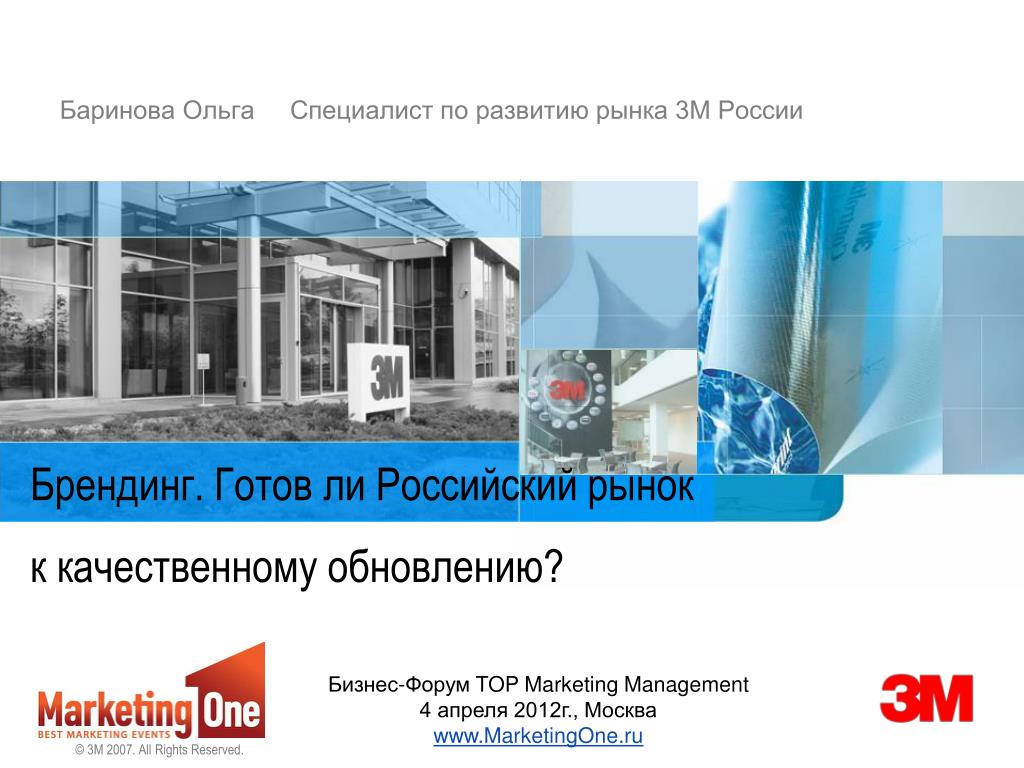 Баринова Ольга Специалист по развитию рынка 3М России

3M

3M

Брендинг. Готов ли Российский рынок к качественному обновлению?

Marketing One
BEST MARKETING EVENTS
© 3M 2007. All Rights Reserved.

Бизнес-Форум TOP Marketing Management
4 апреля 2012г., Москва
www.MarketingOne.ru

3M